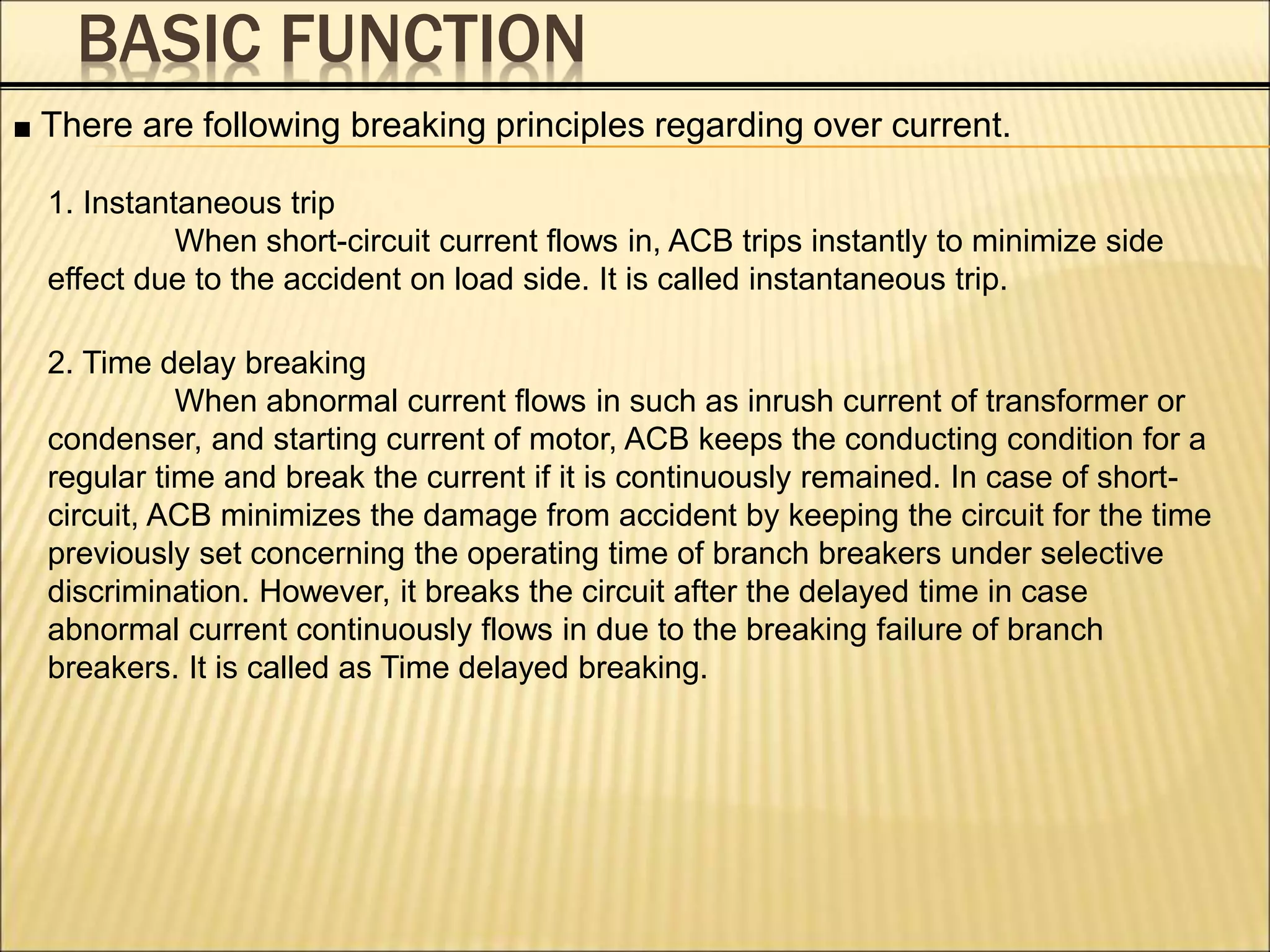 BASIC FUNCTION

■ There are following breaking principles regarding over current.

1. Instantaneous trip

When short-circuit current flows in, ACB trips instantly to minimize side effect due to the accident on load side. It is called instantaneous trip.

2. Time delay breaking

When abnormal current flows in such as inrush current of transformer or condenser, and starting current of motor, ACB keeps the conducting condition for a regular time and break the current if it is continuously remained. In case of short-circuit, ACB minimizes the damage from accident by keeping the circuit for the time previously set concerning the operating time of branch breakers under selective discrimination. However, it breaks the circuit after the delayed time in case abnormal current continuously flows in due to the breaking failure of branch breakers. It is called as Time delayed breaking.